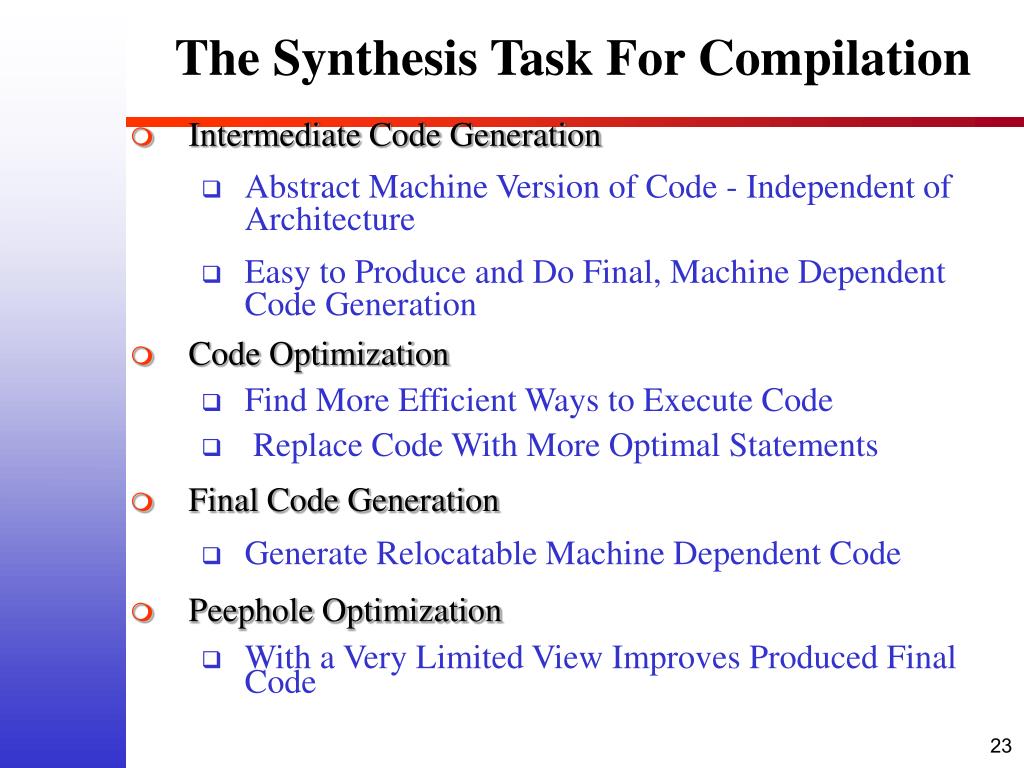 The Synthesis Task For Compilation

Intermediate Code Generation

Abstract Machine Version of Code - Independent of Architecture

Easy to Produce and Do Final, Machine Dependent Code Generation

Code Optimization

Find More Efficient Ways to Execute Code

Replace Code With More Optimal Statements

Final Code Generation

Generate Relocatable Machine Dependent Code

Peephole Optimization

With a Very Limited View Improves Produced Final Code

23